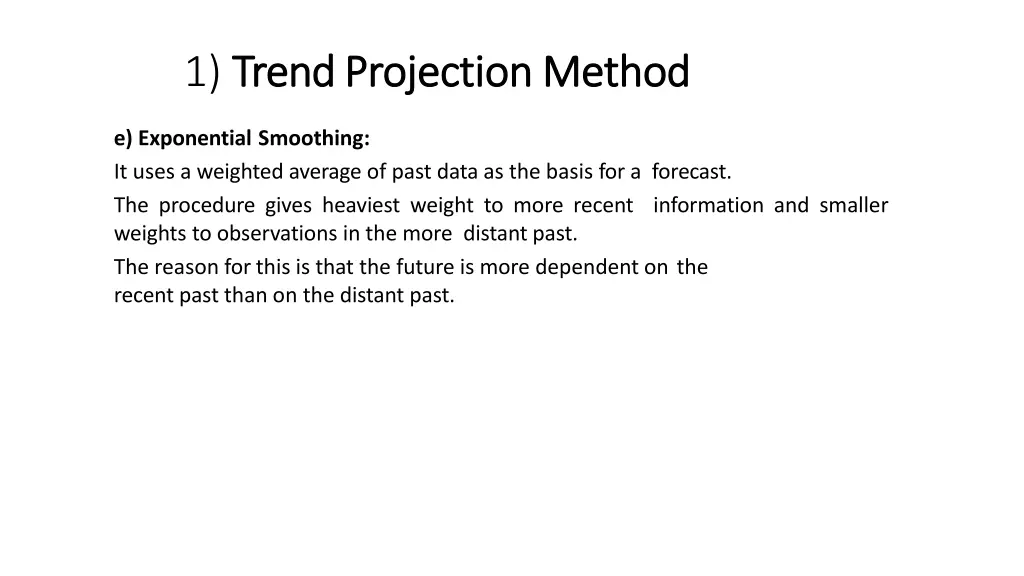 1) Trend Projection Method

e) Exponential Smoothing:

It uses a weighted average of past data as the basis for a forecast.

The procedure gives heaviest weight to more recent information and smaller weights to observations in the more distant past.

The reason for this is that the future is more dependent on the recent past than on the distant past.